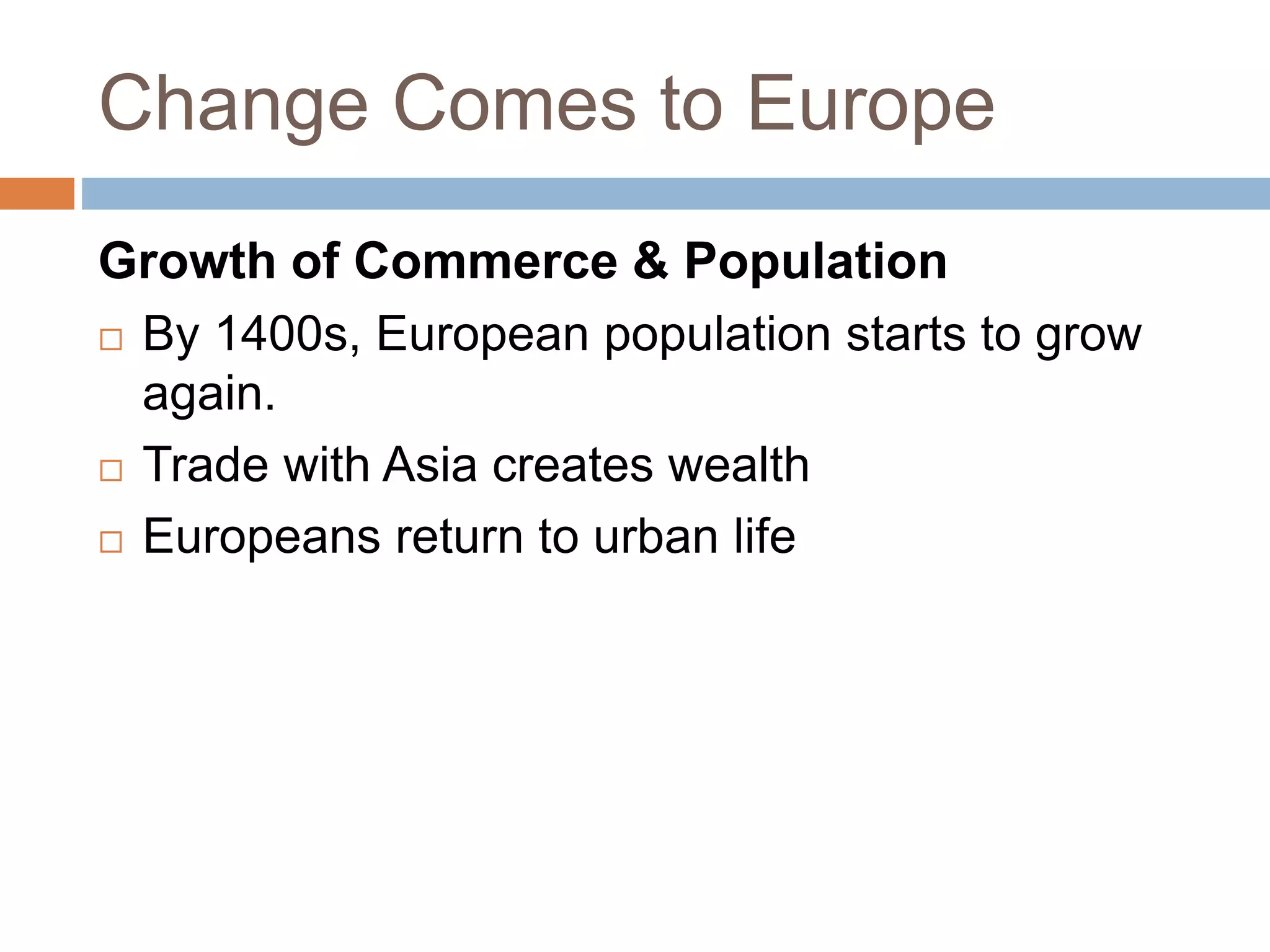 Change Comes to Europe

Growth of Commerce & Population

□ By 1400s, European population starts to grow again.

□ Trade with Asia creates wealth

□ Europeans return to urban life